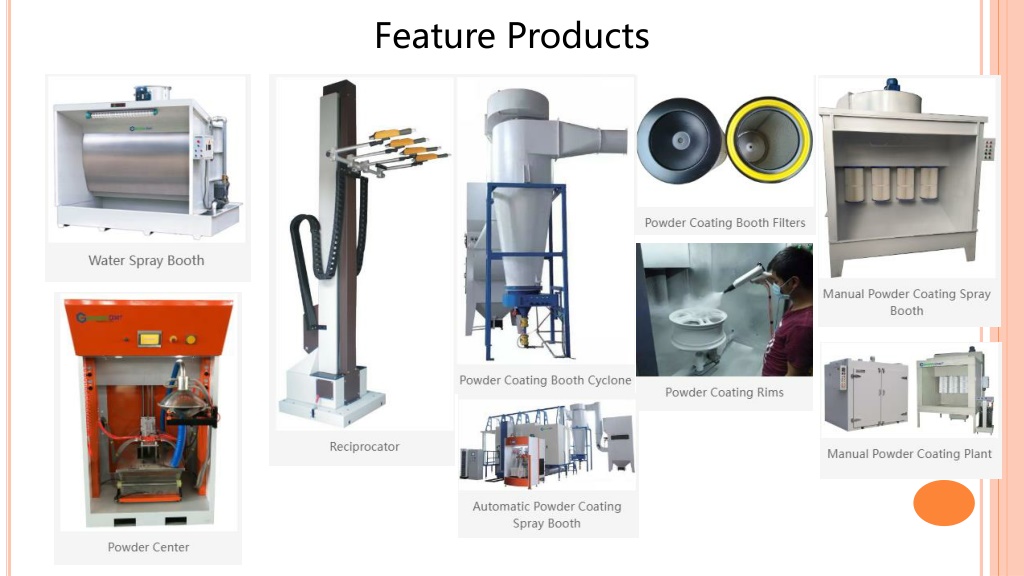 Feature Products

Water Spray Booth

Powder Center

Reciprocator

Powder Coating Booth Cyclone

Automatic Powder Coating Spray Booth

Powder Coating Booth Filters

Powder Coating Rims

Manual Powder Coating Spray Booth

Manual Powder Coating Plant